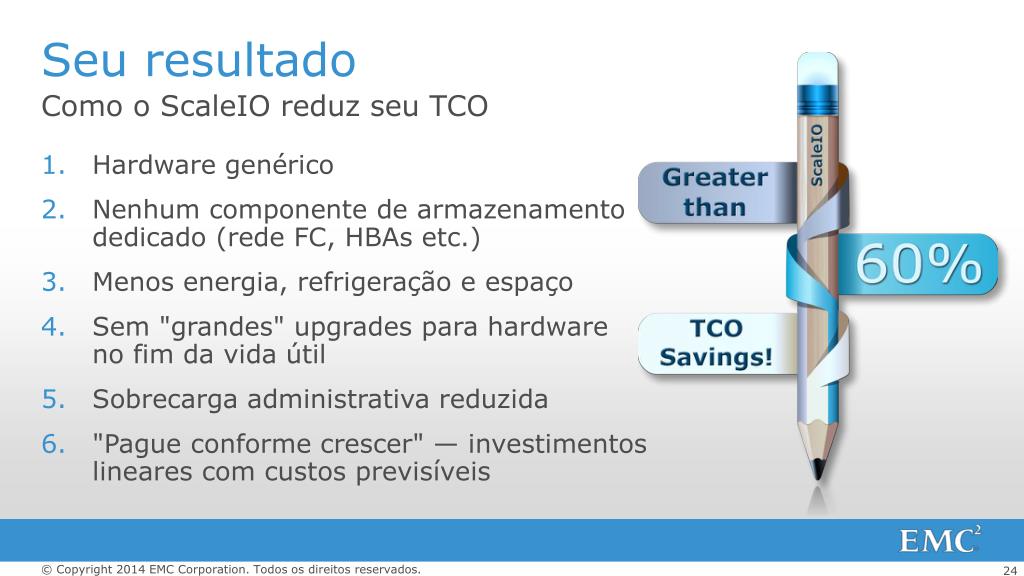 Seu resultado

Como o ScaleIO reduz seu TCO

1. Hardware genérico
2. Nenhum componente de armazenamento dedicado (rede FC, HBAs etc.)
3. Menos energia, refrigeração e espaço
4. Sem "grandes" upgrades para hardware no fim da vida útil
5. Sobrecarga administrativa reduzida
6. "Pague conforme crescer" — investimentos lineares com custos previsíveis

ScaleIO

Greater than

60%

TCO Savings!

EMC$^2$

© Copyright 2014 EMC Corporation. Todos os direitos reservados.

24